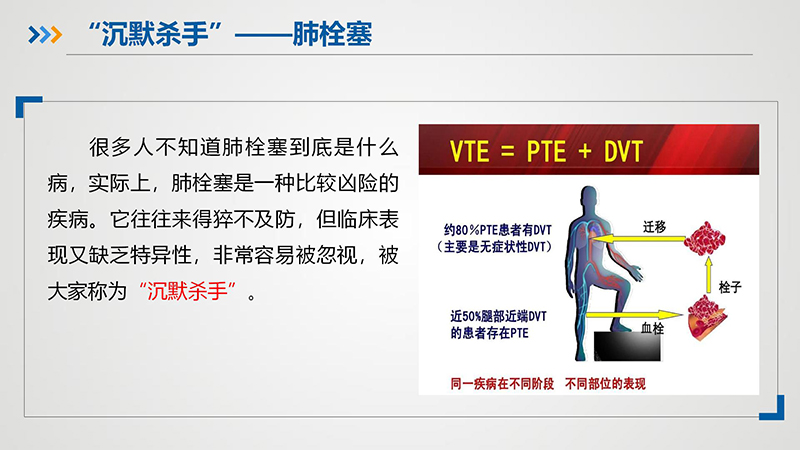 “沉默杀手”——肺栓塞

很多人不知道肺栓塞到底是什么病，实际上，肺栓塞是一种比较凶险的疾病。它往往来得猝不及防，但临床表现又缺乏特异性，非常容易被忽视，被大家称为“沉默杀手”。

VTE = PTE + DVT

约80％PTE患者有DVT
（主要是无症状性DVT）

迁移

栓子

近50%腿部近端DVT的患者存在PTE

血栓

同一疾病在不同阶段　不同部位的表现